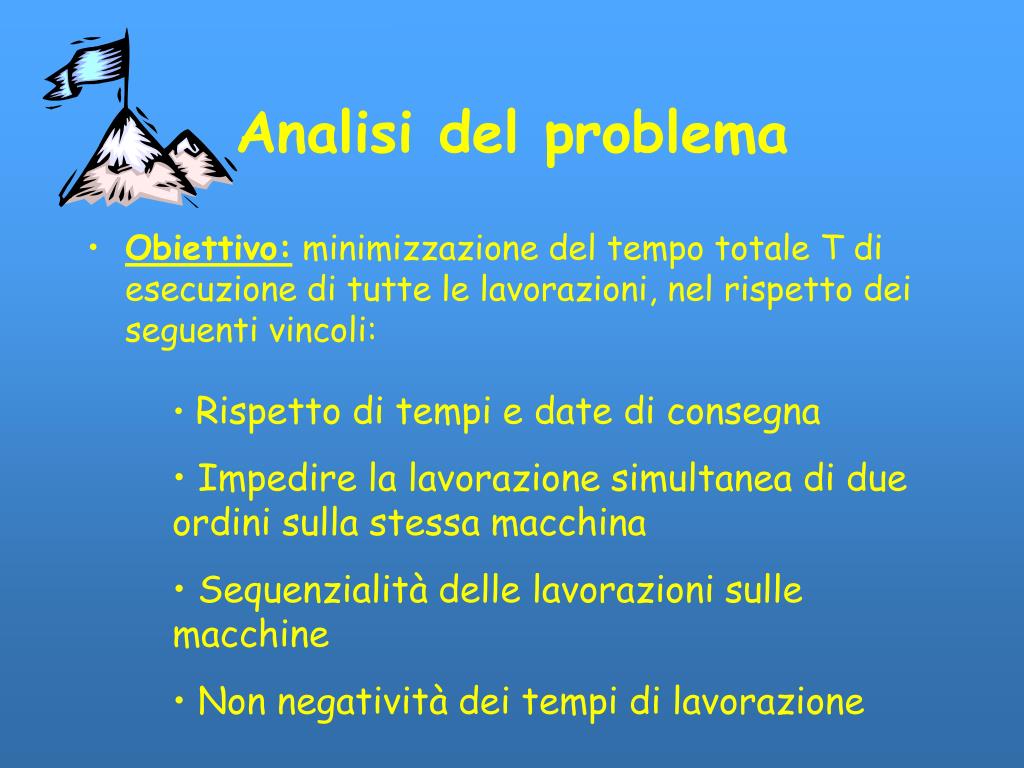 Analisi del problema

• Obiettivo: minimizzazione del tempo totale T di esecuzione di tutte le lavorazioni, nel rispetto dei seguenti vincoli:

• Rispetto di tempi e date di consegna

• Impedire la lavorazione simultanea di due ordini sulla stessa macchina

• Sequenzialità delle lavorazioni sulle macchine

• Non negatività dei tempi di lavorazione